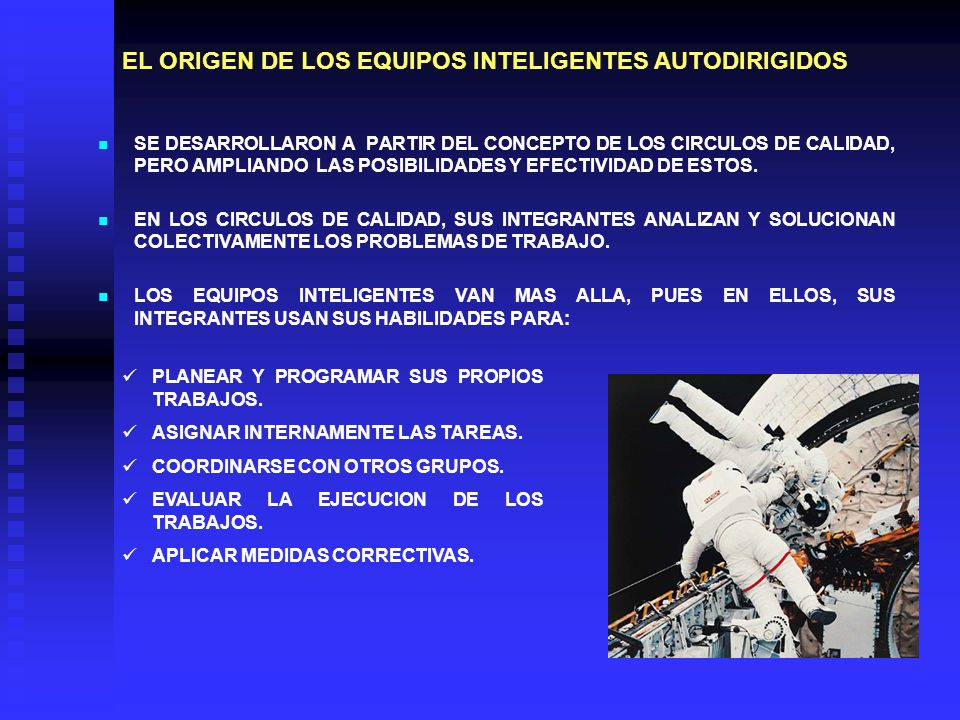 EL ORIGEN DE LOS EQUIPOS INTELIGENTES AUTODIRIGIDOS

SE DESARROLLARON A PARTIR DEL CONCEPTO DE LOS CIRCULOS DE CALIDAD, PERO AMPLIANDO LAS POSIBILIDADES Y EFECTIVIDAD DE ESTOS.

EN LOS CIRCULOS DE CALIDAD, SUS INTEGRANTES ANALIZAN Y SOLUCIONAN COLECTIVAMENTE LOS PROBLEMAS DE TRABAJO.

LOS EQUIPOS INTELIGENTES VAN MAS ALLA, PUES EN ELLOS, SUS INTEGRANTES USAN SUS HABILIDADES PARA:

✓ PLANEAR Y PROGRAMAR SUS PROPIOS TRABAJOS.
✓ ASIGNAR INTERNAMENTE LAS TAREAS.
✓ COORDINARSE CON OTROS GRUPOS.
✓ EVALUAR LA EJECUCION DE LOS TRABAJOS.
✓ APLICAR MEDIDAS CORRECTIVAS.